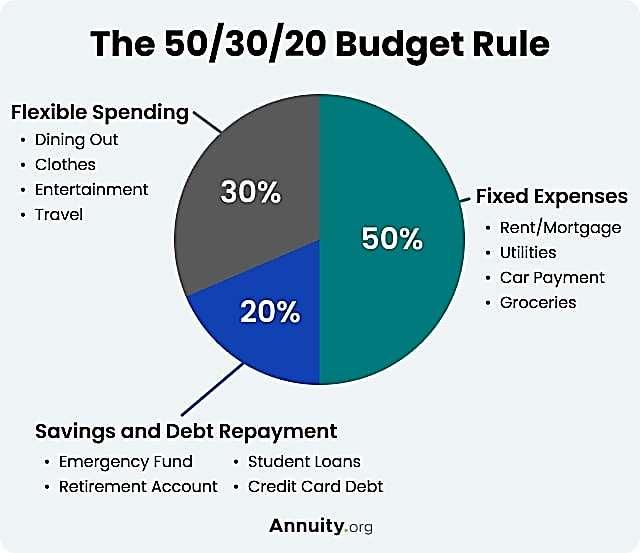 The 50/30/20 Budget Rule

Flexible Spending
• Dining Out
• Clothes
• Entertainment
• Travel

30%

50%

20%

Fixed Expenses
• Rent/Mortgage
• Utilities
• Car Payment
• Groceries

Savings and Debt Repayment
• Emergency Fund
• Retirement Account
• Student Loans
• Credit Card Debt

Annuity.org